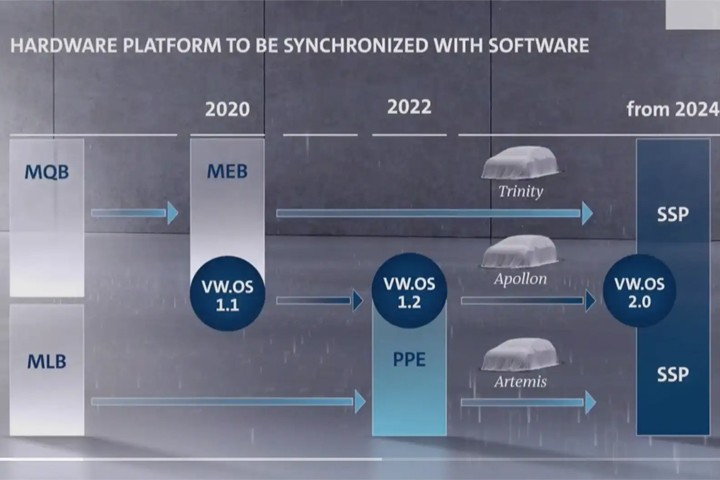 HARDWARE PLATFORM TO BE SYNCHRONIZED WITH SOFTWARE

2020

2022

from 2024

MQB

MEB

Trinity

SSP

VW.OS 1.1

VW.OS 1.2

Apollon

VW.OS 2.0

MLB

PPE

Artemis

SSP